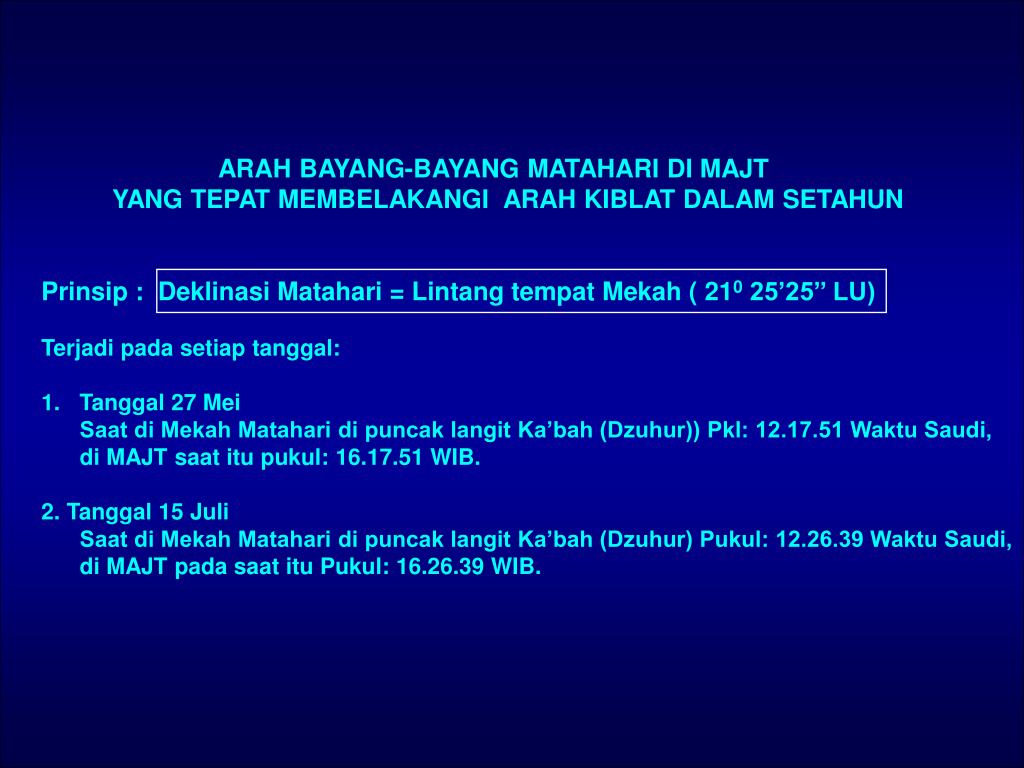 ARAH BAYANG-BAYANG MATAHARI DI MAJT
YANG TEPAT MEMBELAKANGI ARAH KIBLAT DALAM SETAHUN

Prinsip : Deklinasi Matahari = Lintang tempat Mekah ( $21^0$ 25’25” LU)

Terjadi pada setiap tanggal:

1. Tanggal 27 Mei
Saat di Mekah Matahari di puncak langit Ka’bah (Dzuhur)) Pkl: 12.17.51 Waktu Saudi, di MAJT saat itu pukul: 16.17.51 WIB.

2. Tanggal 15 Juli
Saat di Mekah Matahari di puncak langit Ka’bah (Dzuhur) Pukul: 12.26.39 Waktu Saudi, di MAJT pada saat itu Pukul: 16.26.39 WIB.